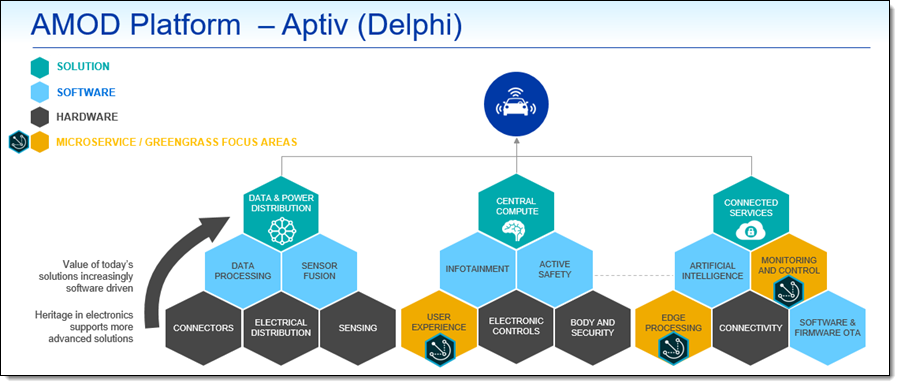 AMOD Platform – Aptiv (Delphi)

SOLUTION
SOFTWARE
HARDWARE
MICROSERVICE / GREENGRASS FOCUS AREAS

Value of today's solutions increasingly software driven

Heritage in electronics supports more advanced solutions

DATA & POWER DISTRIBUTION
DATA PROCESSING
SENSOR FUSION
CONNECTORS
ELECTRICAL DISTRIBUTION
SENSING

CENTRAL COMPUTE
INFOTAINMENT
ACTIVE SAFETY
USER EXPERIENCE
ELECTRONIC CONTROLS
BODY AND SECURITY

CONNECTED SERVICES
ARTIFICIAL INTELLIGENCE
MONITORING AND CONTROL
EDGE PROCESSING
CONNECTIVITY
SOFTWARE & FIRMWARE OTA